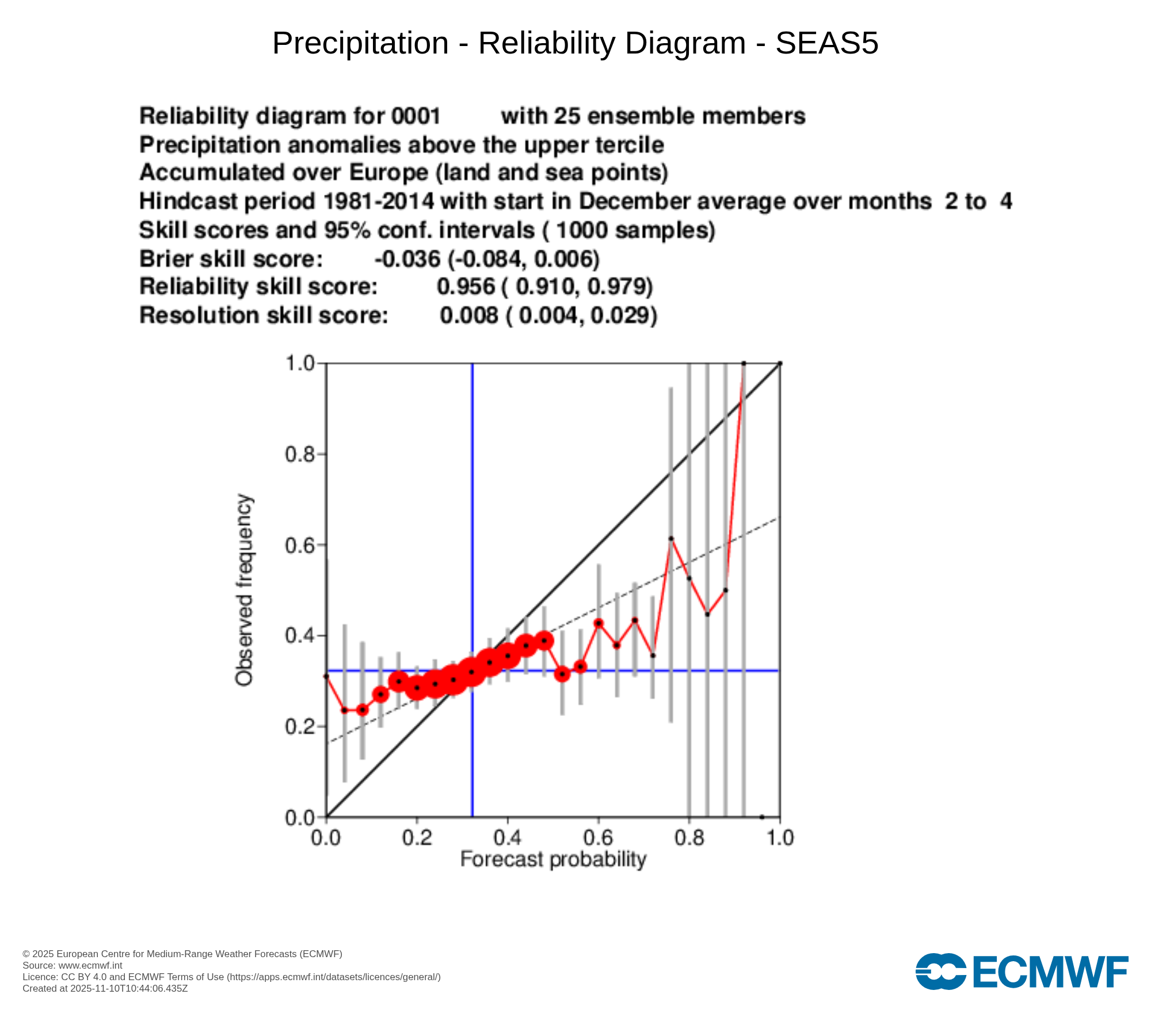 Precipitation - Reliability Diagram - SEAS5

Reliability diagram for 0001 with 25 ensemble members
Precipitation anomalies above the upper tercile
Accumulated over Europe (land and sea points)
Hindcast period 1981-2014 with start in December average over months 2 to 4
Skill scores and 95% conf. intervals ( 1000 samples)
Brier skill score: -0.036 (-0.084, 0.006)
Reliability skill score: 0.956 ( 0.910, 0.979)
Resolution skill score: 0.008 ( 0.004, 0.029)

1.0
0.8
0.6
0.4
0.2
0.0
Observed frequency
0.0 0.2 0.4 0.6 0.8 1.0
Forecast probability

© 2025 European Centre for Medium-Range Weather Forecasts (ECMWF)
Source: www.ecmwf.int
Licence: CC BY 4.0 and ECMWF Terms of Use (https://apps.ecmwf.int/datasets/licences/general/)
Created at 2025-11-10T10:44:06.435Z

ECMWF